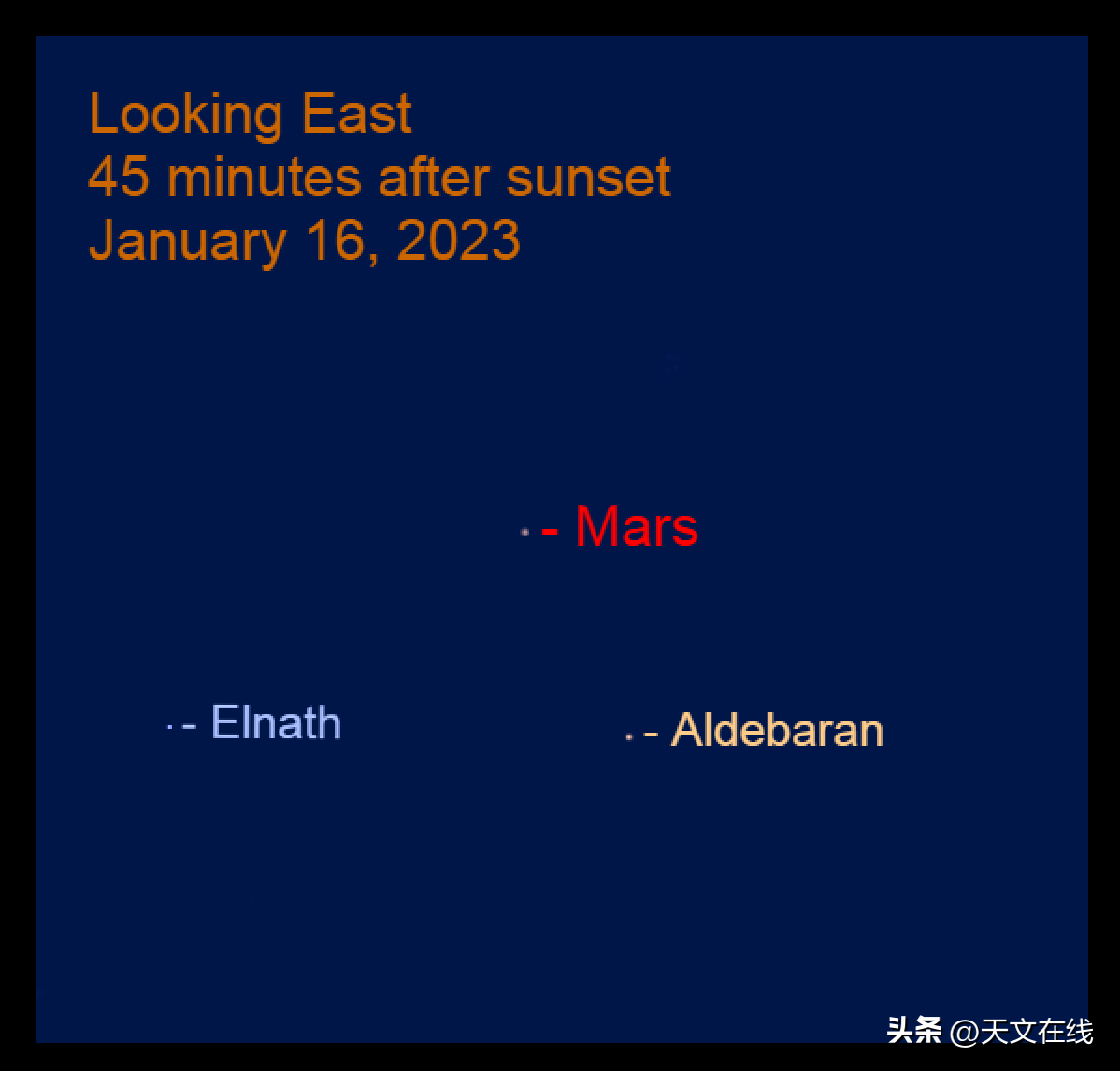 Looking East
45 minutes after sunset
January 16, 2023

- Mars

- Elnath

- Aldebaran

头条 @天文在线